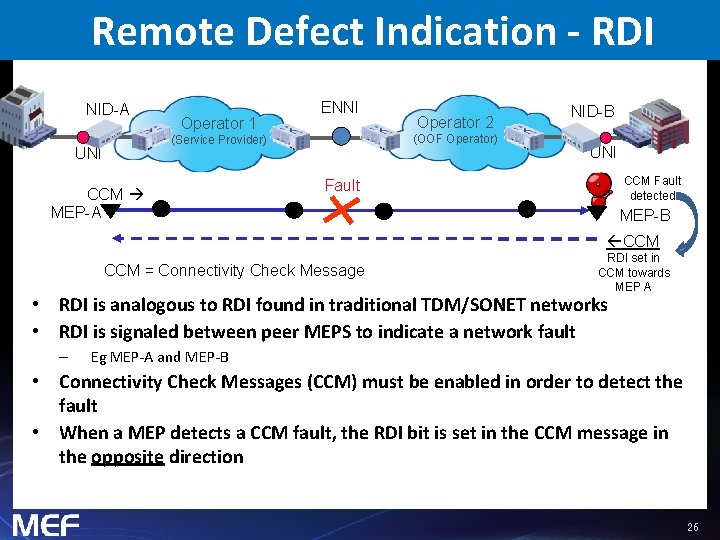 Remote Defect Indication - RDI

NID-A

Operator 1
(Service Provider)

ENNI

Operator 2
(OOF Operator)

NID-B

UNI

UNI

CCM →

MEP-A

Fault

CCM Fault detected

MEP-B

←CCM

RDI set in CCM towards MEP A

CCM = Connectivity Check Message

• RDI is analogous to RDI found in traditional TDM/SONET networks
• RDI is signaled between peer MEPS to indicate a network fault
– Eg MEP-A and MEP-B
• Connectivity Check Messages (CCM) must be enabled in order to detect the fault
• When a MEP detects a CCM fault, the RDI bit is set in the CCM message in the opposite direction

MEF

26